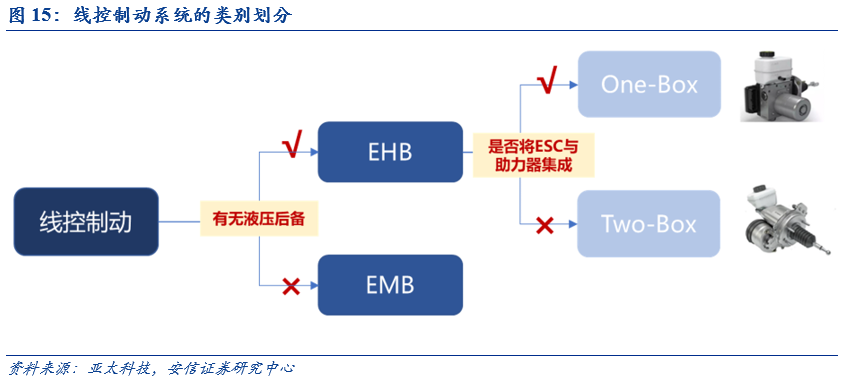 图 15：线控制动系统的类别划分

线控制动

有无液压后备

√

EHB

×

EMB

是否将ESC与助力器集成

√

One-Box

×

Two-Box

资料来源：亚太科技，安信证券研究中心